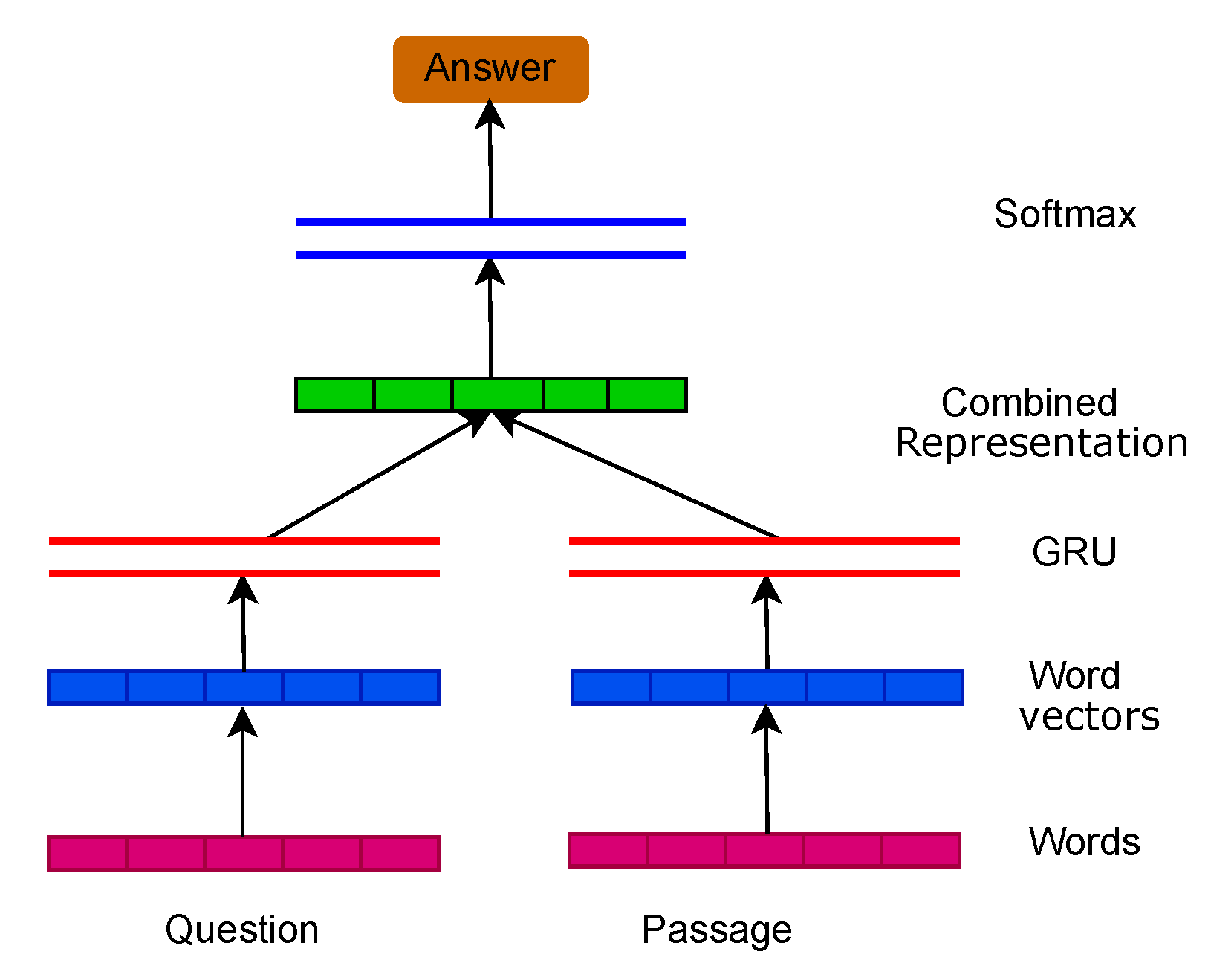 Answer

Softmax

Combined Representation

GRU

Word vectors

Words

Question

Passage